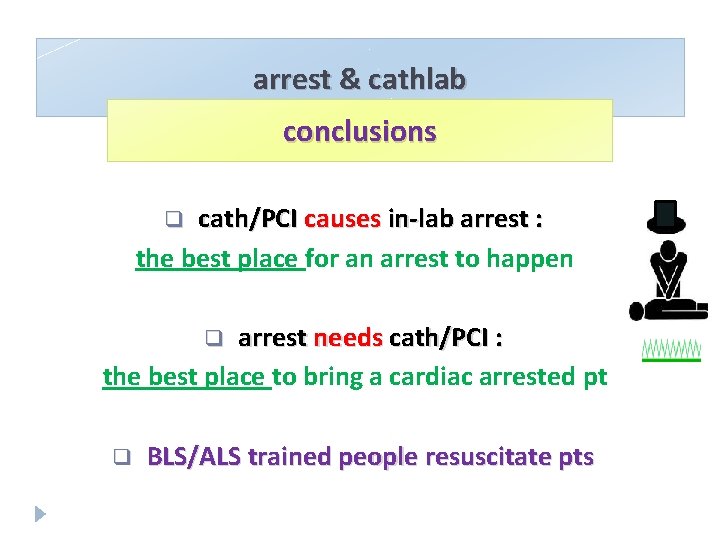 arrest & cathlab

conclusions

❑ cath/PCI causes in-lab arrest :
the best place for an arrest to happen

❑ arrest needs cath/PCI :
the best place to bring a cardiac arrested pt

❑ BLS/ALS trained people resuscitate pts